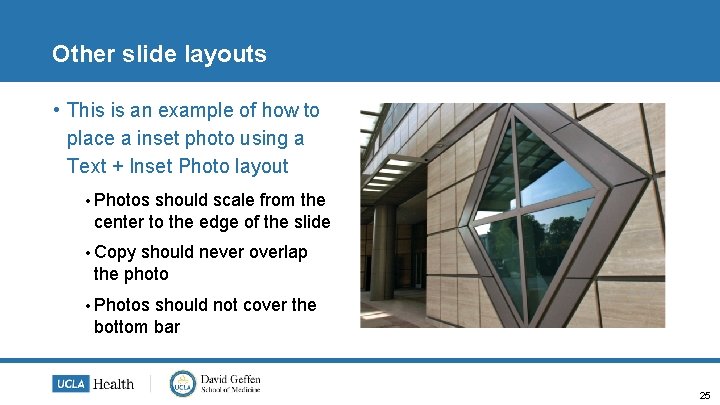 Other slide layouts

• This is an example of how to place a inset photo using a Text + Inset Photo layout

• Photos should scale from the center to the edge of the slide

• Copy should never overlap the photo

• Photos should not cover the bottom bar

UCLA Health

UCLA David Geffen School of Medicine

25